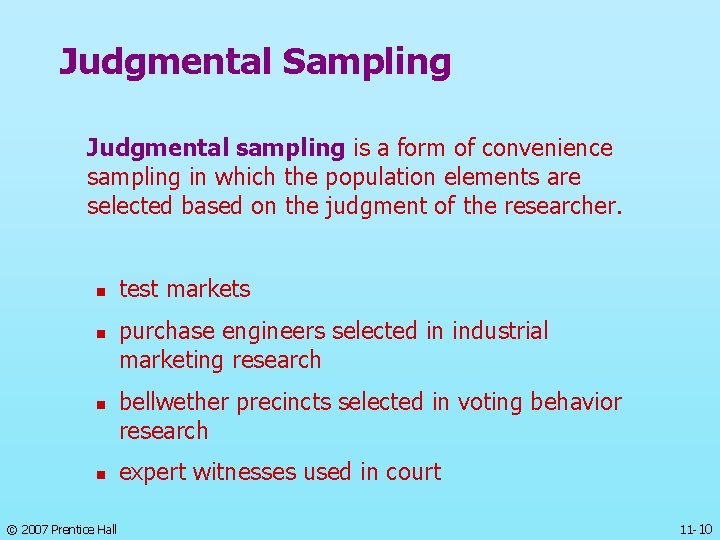 Judgmental Sampling

Judgmental sampling is a form of convenience sampling in which the population elements are selected based on the judgment of the researcher.

- test markets
- purchase engineers selected in industrial marketing research
- bellwether precincts selected in voting behavior research
- expert witnesses used in court

© 2007 Prentice Hall

11-10